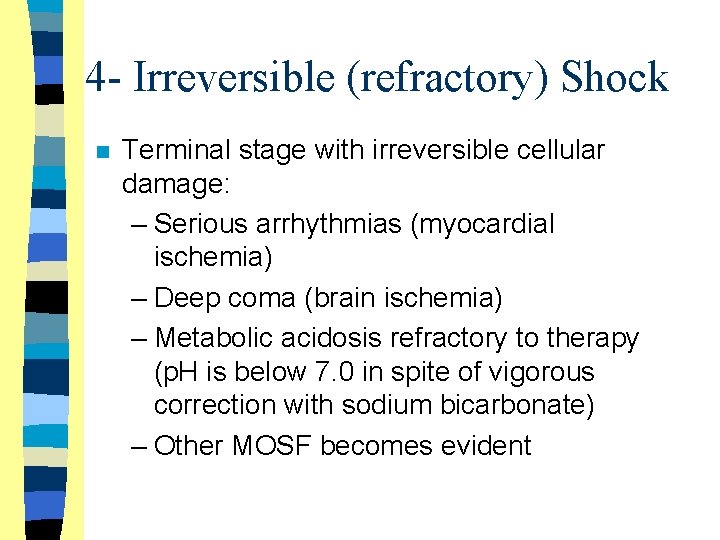 4- Irreversible (refractory) Shock

Terminal stage with irreversible cellular damage:

– Serious arrhythmias (myocardial ischemia)

– Deep coma (brain ischemia)

– Metabolic acidosis refractory to therapy (pH is below 7.0 in spite of vigorous correction with sodium bicarbonate)

– Other MOSF becomes evident